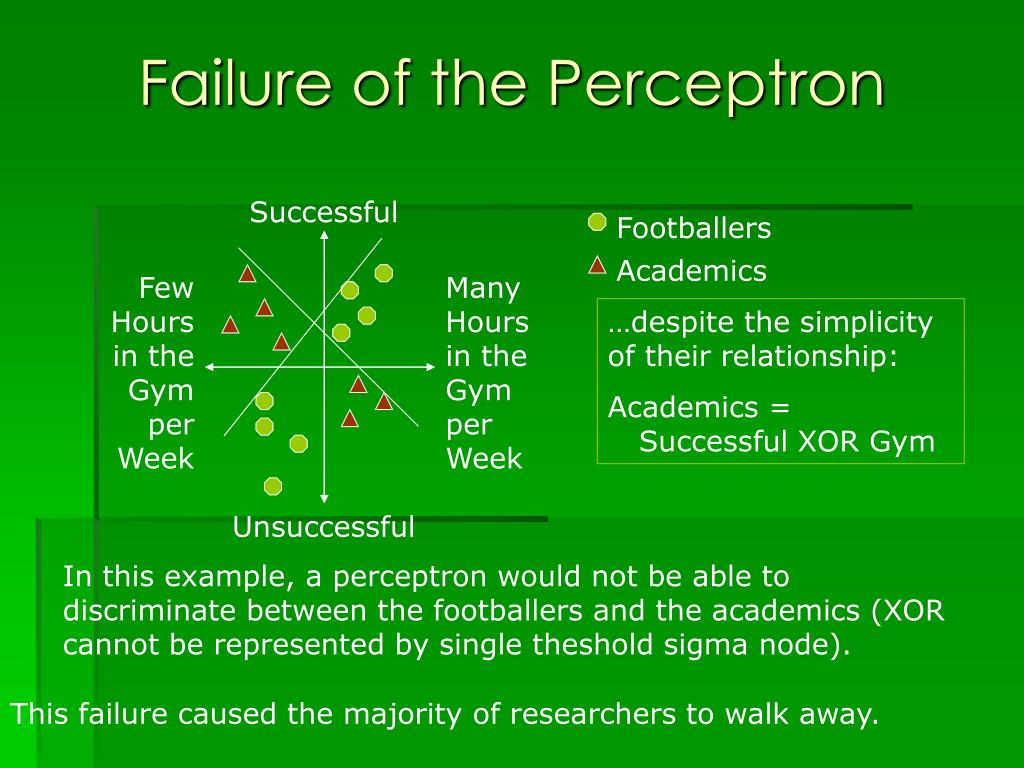 Failure of the Perceptron

Successful

Few Hours in the Gym per Week

Many Hours in the Gym per Week

Unsuccessful

Footballers

Academics

…despite the simplicity of their relationship:

Academics = Successful XOR Gym

In this example, a perceptron would not be able to discriminate between the footballers and the academics (XOR cannot be represented by single theshold sigma node).

This failure caused the majority of researchers to walk away.